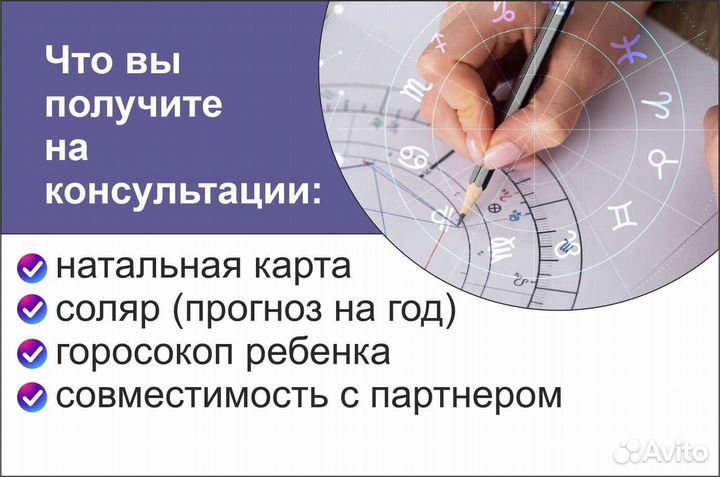 Что вы получите на консультации:

натальная карта
соляр (прогноз на год)
горосокоп ребенка
совместимость с партнером

Avito